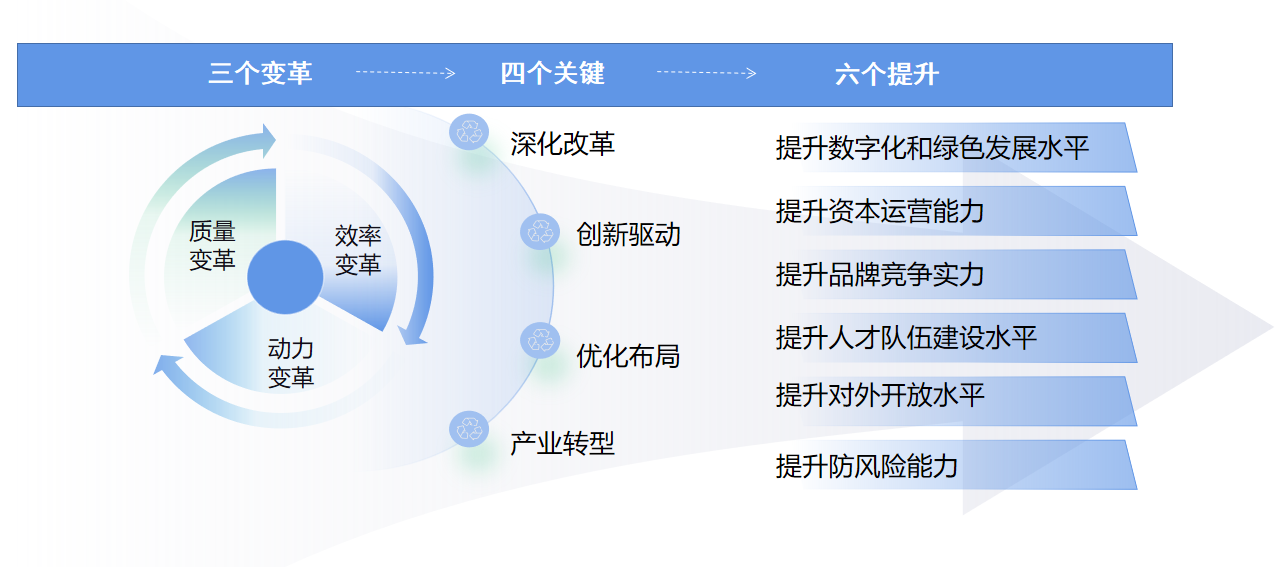 三个变革 四个关键 六个提升

质量变革

效率变革

动力变革

深化改革

创新驱动

优化布局

产业转型

提升数字化和绿色发展水平

提升资本运营能力

提升品牌竞争实力

提升人才队伍建设水平

提升对外开放水平

提升防风险能力